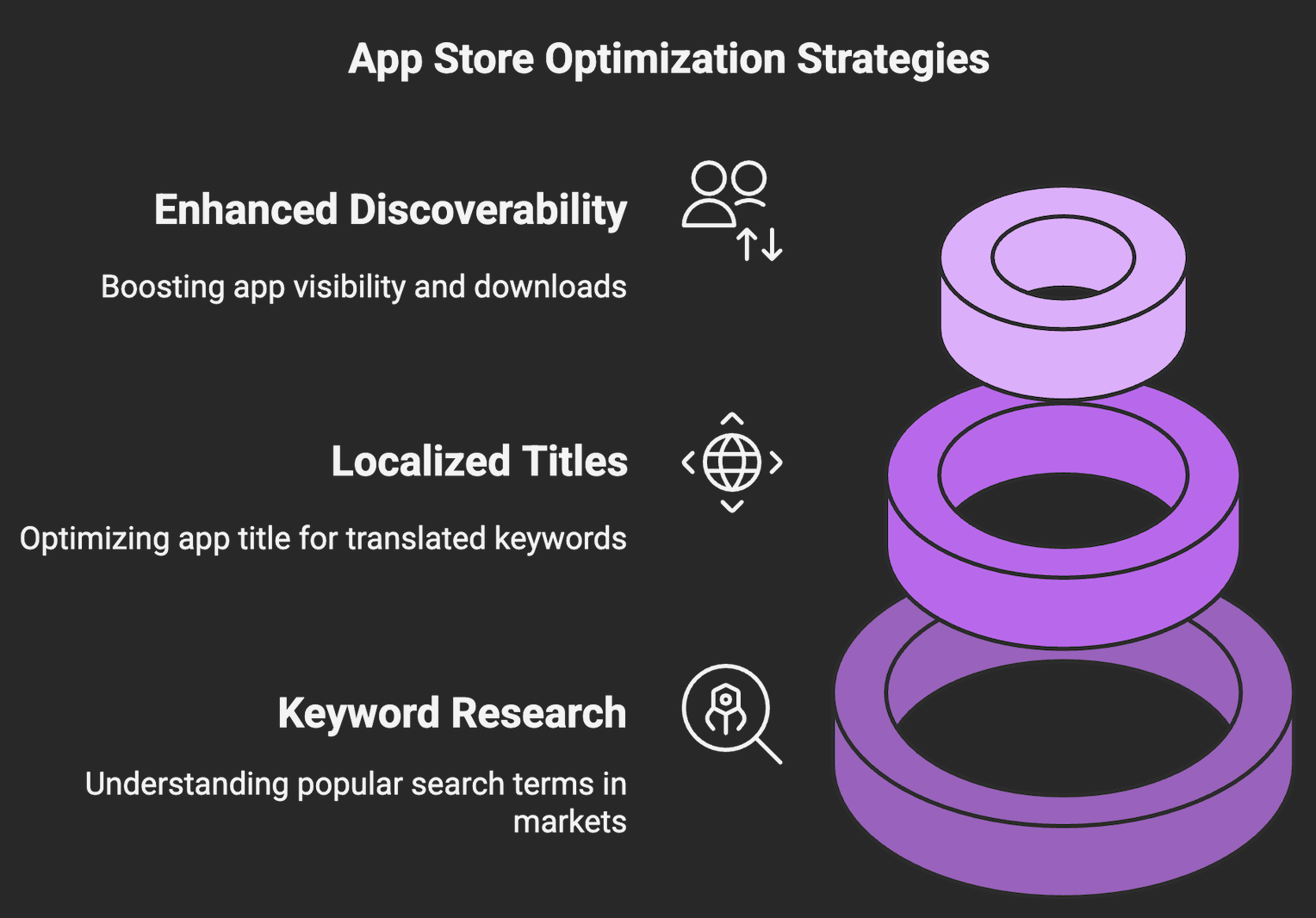 App Store Optimization Strategies

Enhanced Discoverability

Boosting app visibility and downloads

Localized Titles

Optimizing app title for translated keywords

Keyword Research

Understanding popular search terms in markets